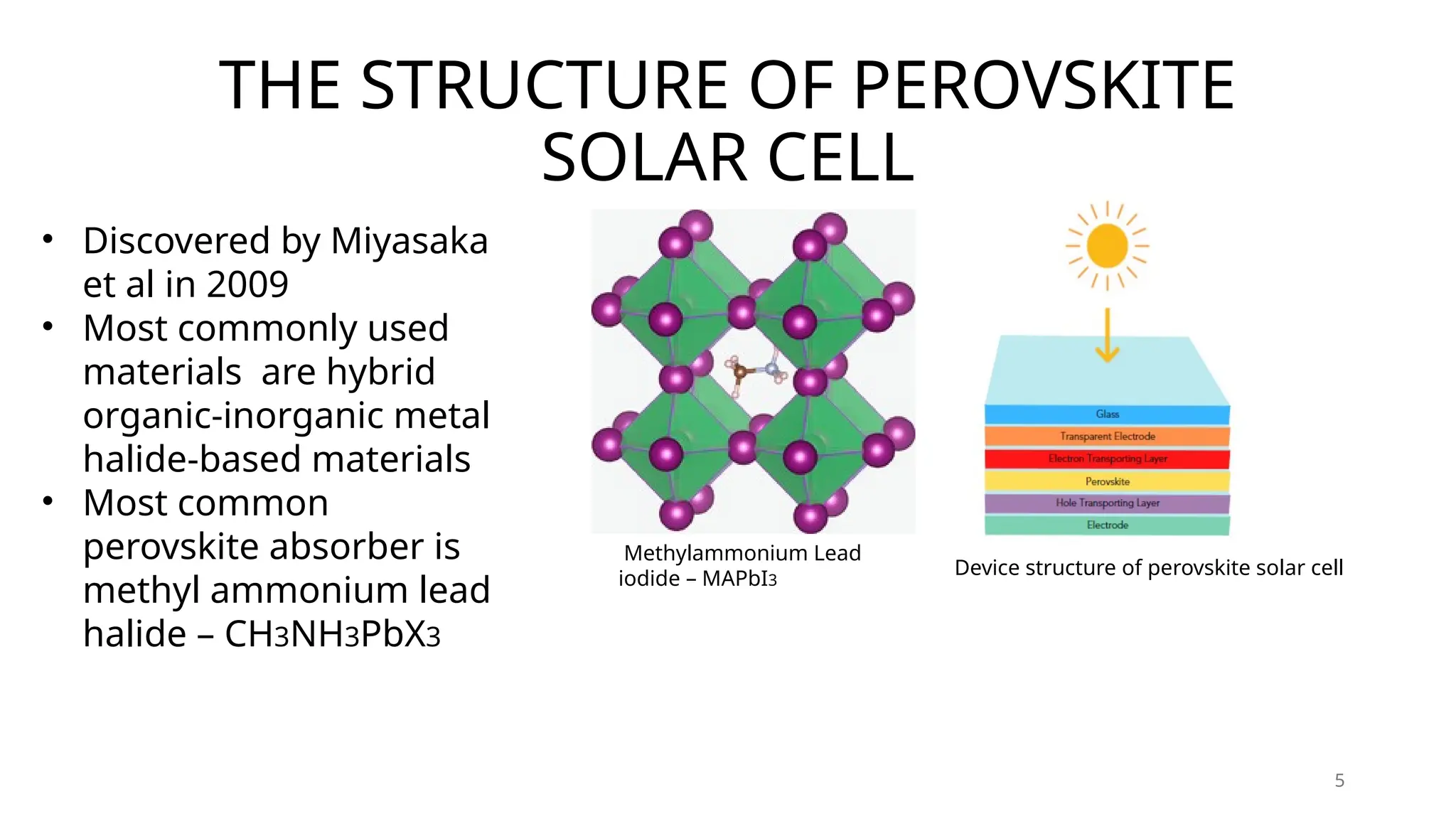 THE STRUCTURE OF PEROVSKITE SOLAR CELL

• Discovered by Miyasaka et al in 2009
• Most commonly used materials are hybrid organic-inorganic metal halide-based materials
• Most common perovskite absorber is methyl ammonium lead halide – $CH_3NH_3PbX_3$

Methylammonium Lead iodide – $MAPbI_3$

Glass
Transparent Electrode
Electron Transporting Layer
Perovskite
Hole Transporting Layer
Electrode

Device structure of perovskite solar cell

5